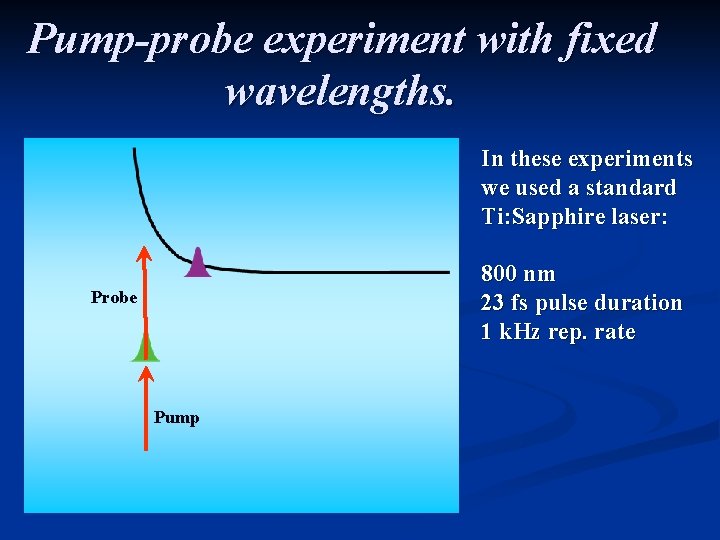 Pump-probe experiment with fixed wavelengths.

Probe

Pump

In these experiments we used a standard Ti:Sapphire laser:

800 nm
23 fs pulse duration
1 kHz rep. rate